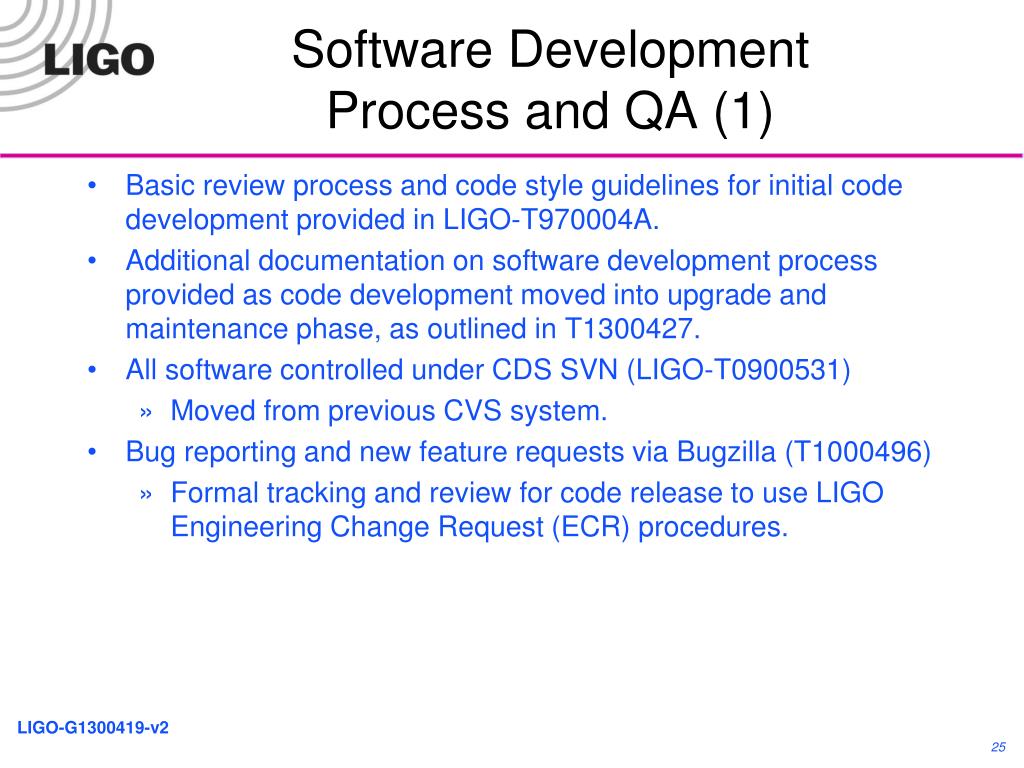 LIGO

Software Development Process and QA (1)

• Basic review process and code style guidelines for initial code development provided in LIGO-T970004A.
• Additional documentation on software development process provided as code development moved into upgrade and maintenance phase, as outlined in T1300427.
• All software controlled under CDS SVN (LIGO-T0900531)
» Moved from previous CVS system.
• Bug reporting and new feature requests via Bugzilla (T1000496)
» Formal tracking and review for code release to use LIGO Engineering Change Request (ECR) procedures.

LIGO-G1300419-v2

25